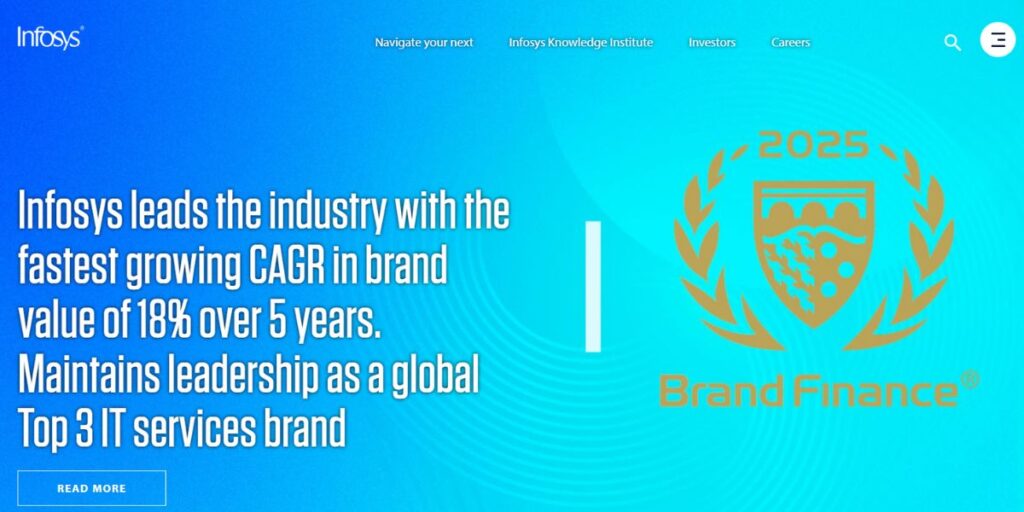 Infosys®

Navigate your next Infosys Knowledge Institute Investors Careers

Infosys leads the industry with the fastest growing CAGR in brand value of 18% over 5 years. Maintains leadership as a global Top 3 IT services brand

READ MORE

2025

Brand Finance®